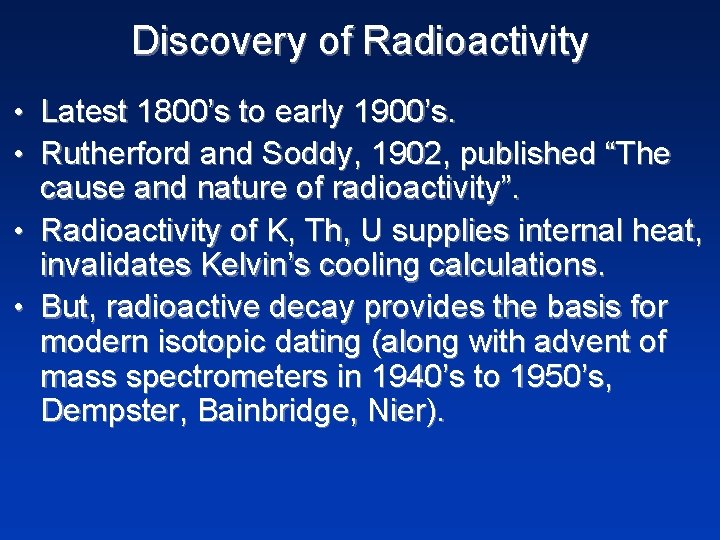 Discovery of Radioactivity

• Latest 1800’s to early 1900’s.
• Rutherford and Soddy, 1902, published “The cause and nature of radioactivity”.
• Radioactivity of K, Th, U supplies internal heat, invalidates Kelvin’s cooling calculations.
• But, radioactive decay provides the basis for modern isotopic dating (along with advent of mass spectrometers in 1940’s to 1950’s, Dempster, Bainbridge, Nier).